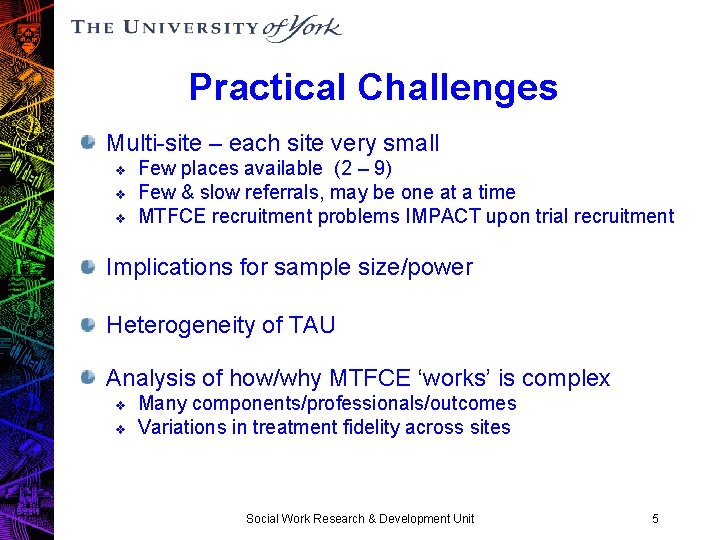 THE UNIVERSITY of York

Practical Challenges

Multi-site – each site very small
Few places available (2 – 9)
Few & slow referrals, may be one at a time
MTFCE recruitment problems IMPACT upon trial recruitment

Implications for sample size/power

Heterogeneity of TAU

Analysis of how/why MTFCE 'works' is complex
Many components/professionals/outcomes
Variations in treatment fidelity across sites

Social Work Research & Development Unit

5